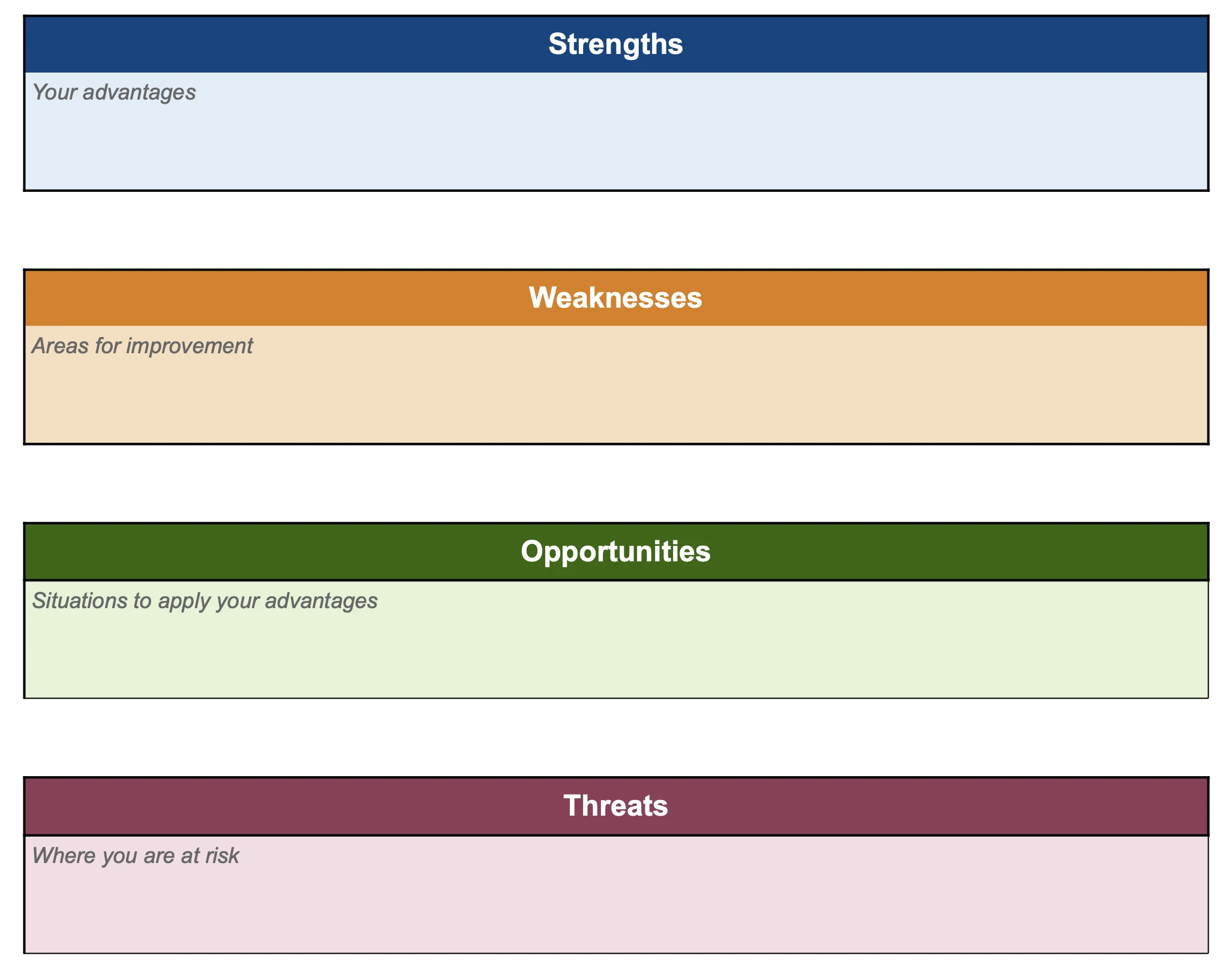 Strengths

Your advantages

Weaknesses

Areas for improvement

Opportunities

Situations to apply your advantages

Threats

Where you are at risk